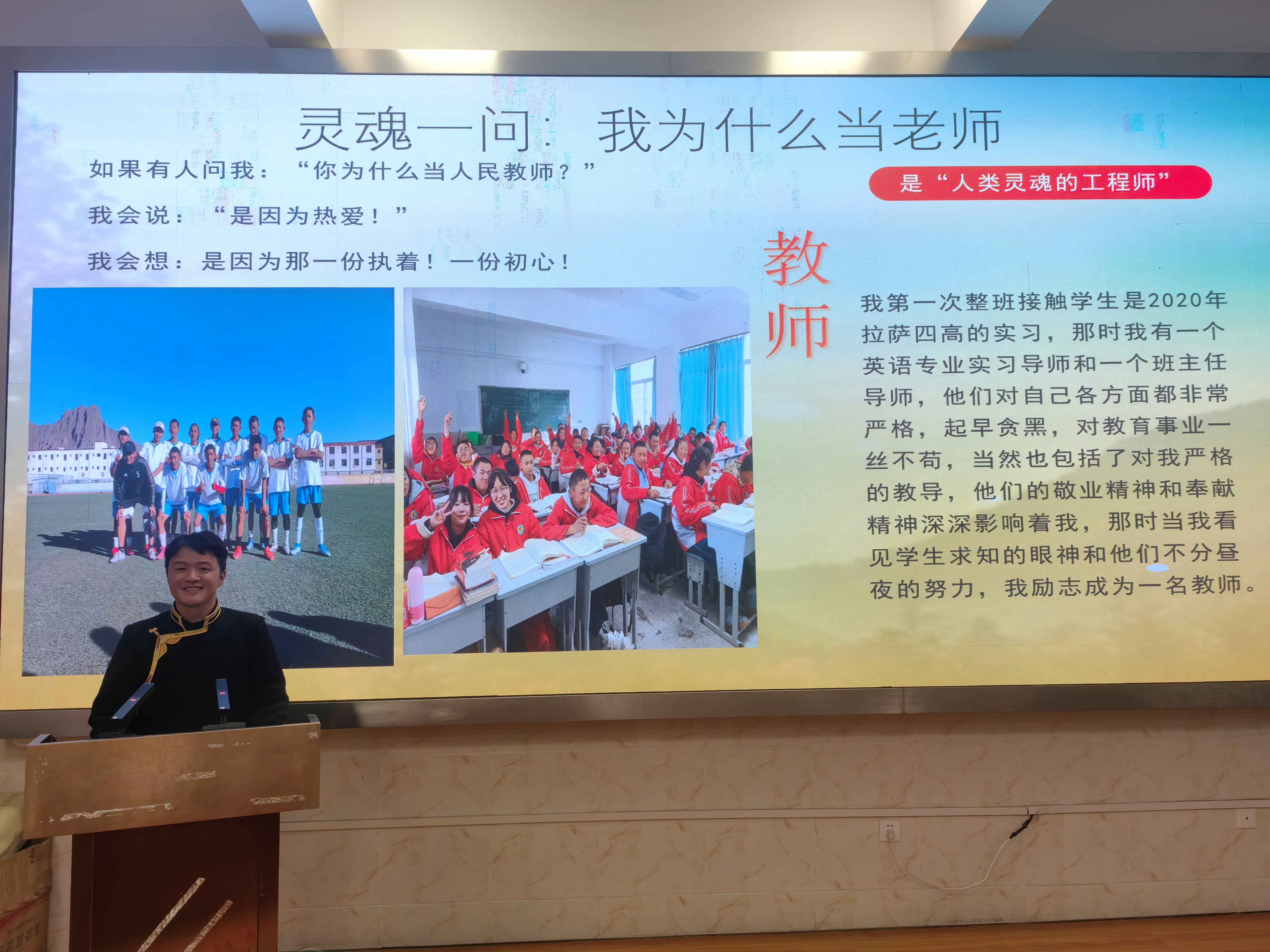 灵魂一问：我为什么当老师

如果有人问我：“你为什么当人民教师？”

我会说：“是因为热爱！”

我会想：是因为那一份执着！一份初心！

是“人类灵魂的工程师”

教师

我第一次整班接触学生是2020年拉萨四高的实习，那时我有一个英语专业实习导师和一个班主任导师，他们对自己各方面都非常严格，起早贪黑，对教育事业一丝不苟，当然也包括了对我严格的教导，他们的敬业精神和奉献精神深深影响着我，那时当我看见学生求知的眼神和他们不分昼夜的努力，我励志成为一名教师。